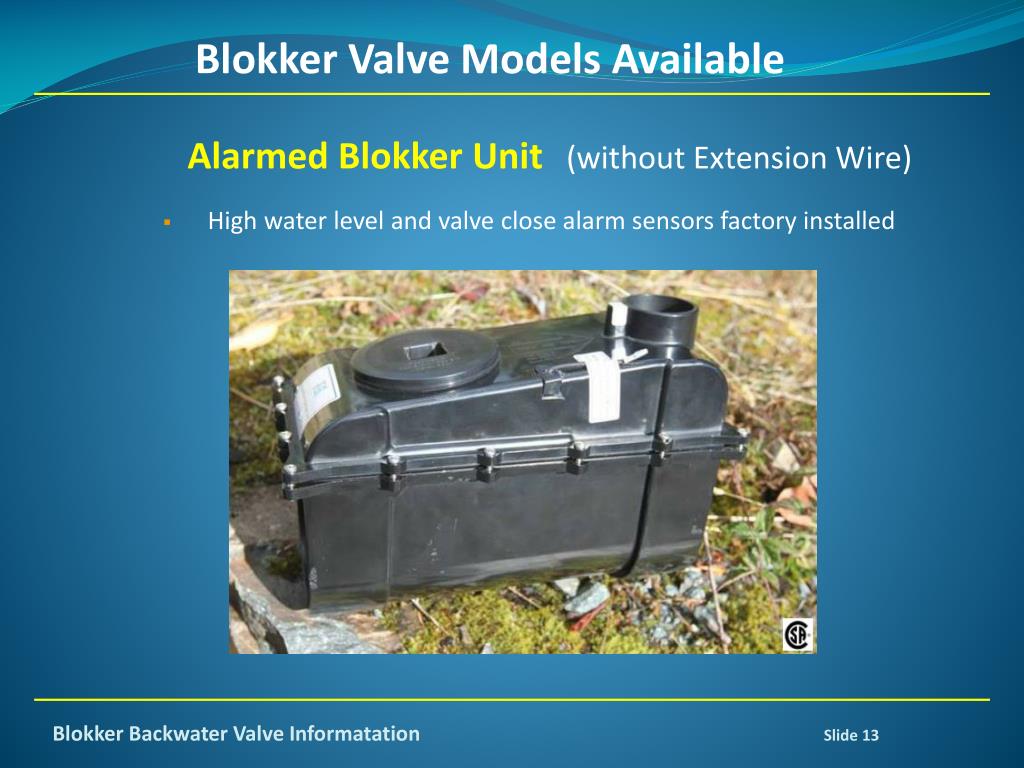 Blokker Valve Models Available

Alarmed Blokker Unit (without Extension Wire)

▪ High water level and valve close alarm sensors factory installed

SA

Blokker Backwater Valve Informatation

Slide 13